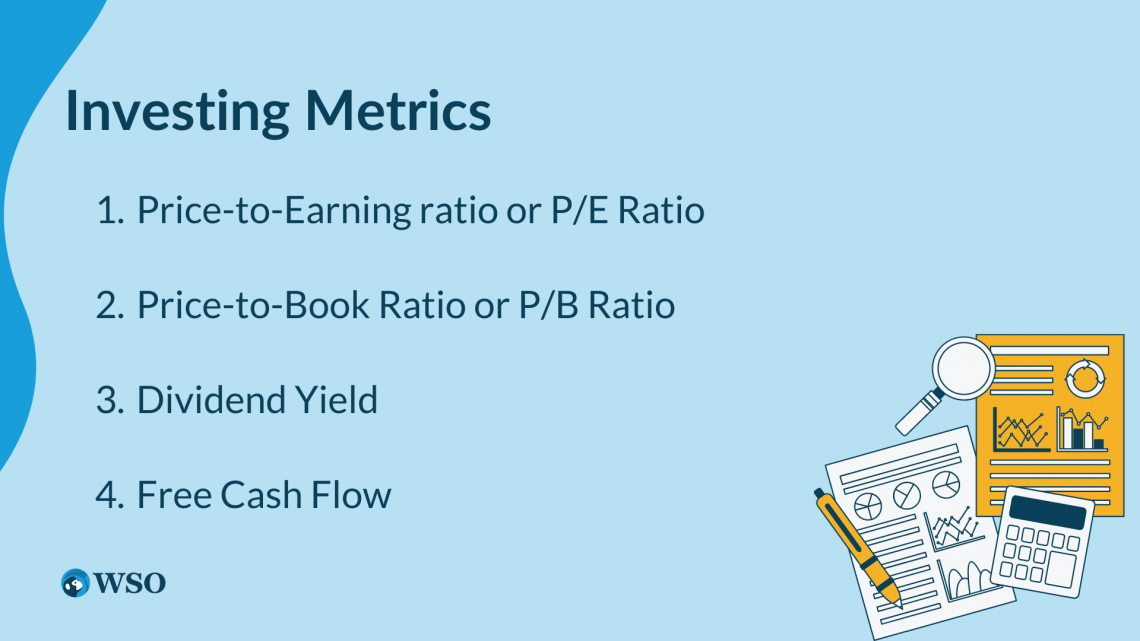 Investing Metrics

1. Price-to-Earning ratio or P/E Ratio

2. Price-to-Book Ratio or P/B Ratio

3. Dividend Yield

4. Free Cash Flow

WSO